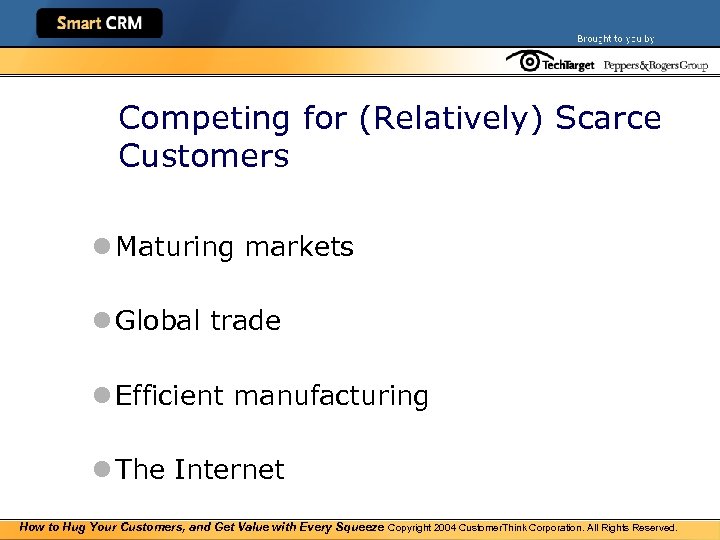 Smart CRM

Brought to you by

TechTarget Peppers&RogersGroup

Competing for (Relatively) Scarce Customers

Maturing markets

Global trade

Efficient manufacturing

The Internet

How to Hug Your Customers, and Get Value with Every Squeeze Copyright 2004 CustomerThink Corporation. All Rights Reserved.